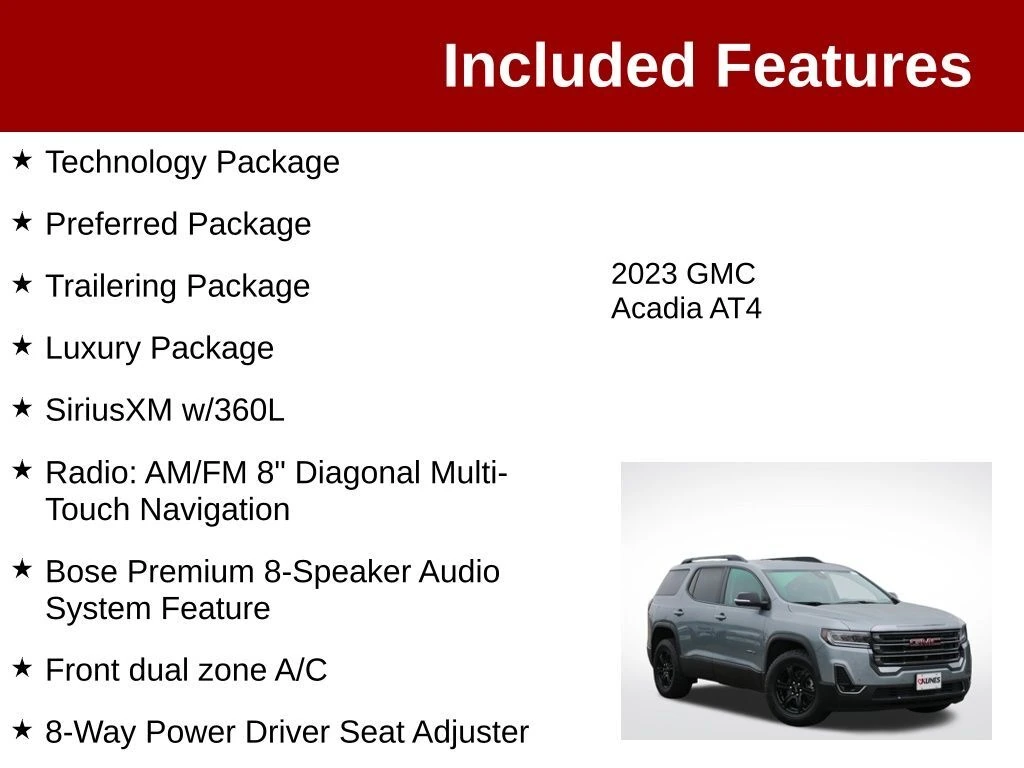 Included Features

★ Technology Package

★ Preferred Package

★ Trailering Package

★ Luxury Package

★ SiriusXM w/360L

★ Radio: AM/FM 8" Diagonal Multi-Touch Navigation

★ Bose Premium 8-Speaker Audio System Feature

★ Front dual zone A/C

★ 8-Way Power Driver Seat Adjuster

2023 GMC Acadia AT4

GMC

LUNES